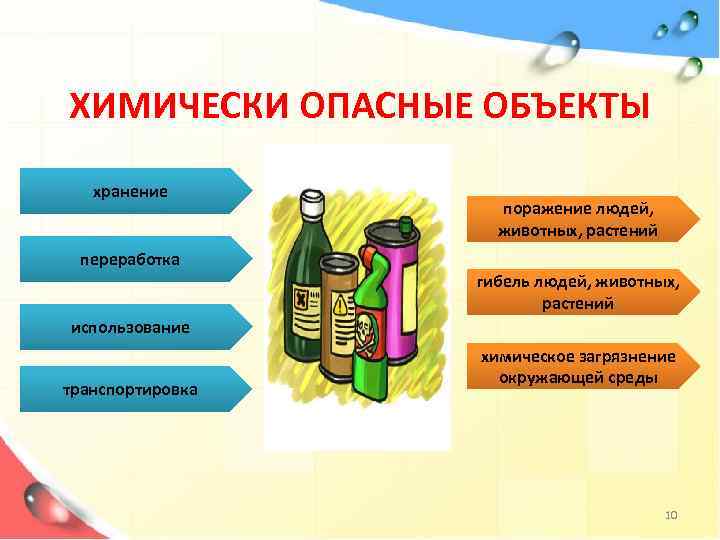 ХИМИЧЕСКИ ОПАСНЫЕ ОБЪЕКТЫ

хранение

переработка

использование

транспортировка

поражение людей, животных, растений

гибель людей, животных, растений

химическое загрязнение окружающей среды

10